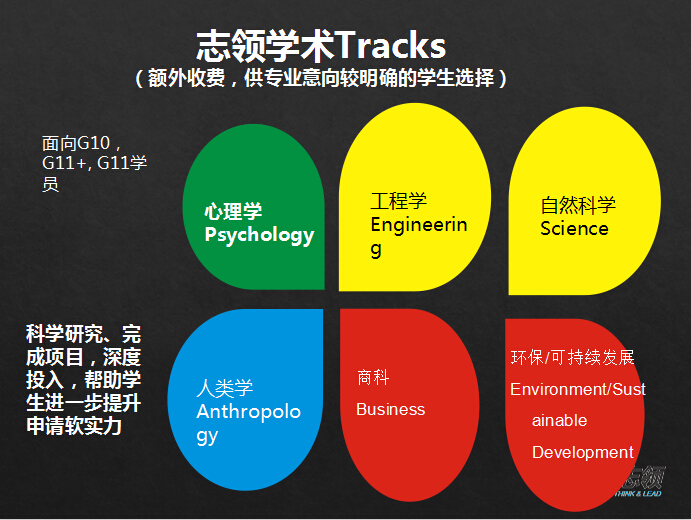 志领学术Tracks
（额外收费，供专业意向较明确的学生选择）

面向G10，G11+, G11学员

心理学
Psychology

工程学
Engineering

自然科学
Science

科学研究、完成项目，深度投入，帮助学生进一步提升申请软实力

人类学
Anthropology

商科
Business

环保/可持续发展
Environment/Sustainable Development

志领
THINK & LEAD